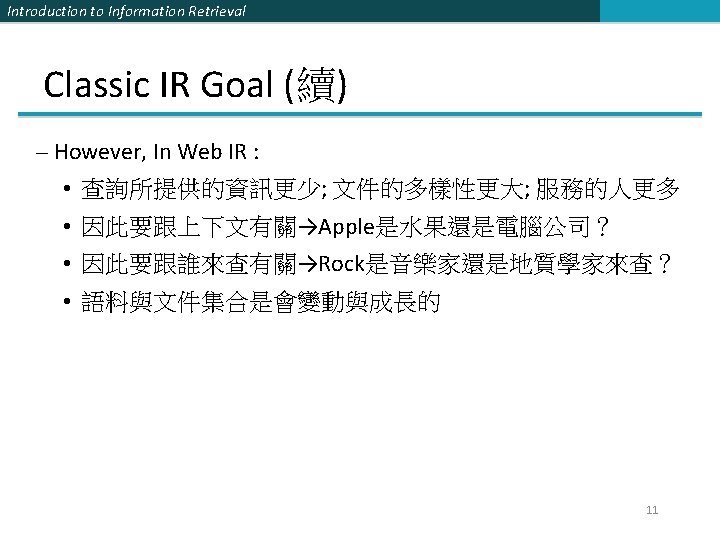 Introduction to Information Retrieval

Classic IR Goal (續)

– However, In Web IR :

• 查詢所提供的資訊更少; 文件的多樣性更大; 服務的人更多
• 因此要跟上下文有關→Apple是水果還是電腦公司？
• 因此要跟誰來查有關→Rock是音樂家還是地質學家來查？
• 語料與文件集合是會變動與成長的

11